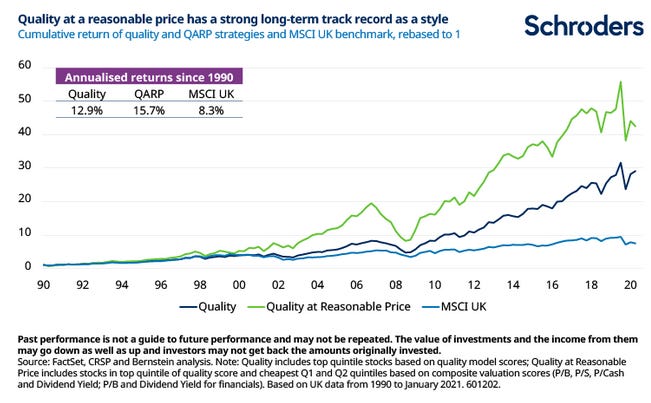 Quality at a reasonable price has a strong long-term track record as a style
Cumulative return of quality and QARP strategies and MSCI UK benchmark, rebased to 1

Schroders

Annualised returns since 1990

| Quality | QARP | MSCI UK |
|---|---|---|
| 12.9% | 15.7% | 8.3% |

60
50
40
30
20
10
0

90 92 94 96 98 00 02 04 06 08 10 12 14 16 18 20

Quality Quality at Reasonable Price MSCI UK

Past performance is not a guide to future performance and may not be repeated. The value of investments and the income from them may go down as well as up and investors may not get back the amounts originally invested.
Source: FactSet, CRSP and Bernstein analysis. Note: Quality includes top quintile stocks based on quality model scores; Quality at Reasonable Price includes stocks in top quintile of quality score and cheapest Q1 and Q2 quintiles based on composite valuation scores (P/B, P/S, P/Cash and Dividend Yield; P/B and Dividend Yield for financials). Based on UK data from 1990 to January 2021. 601202.